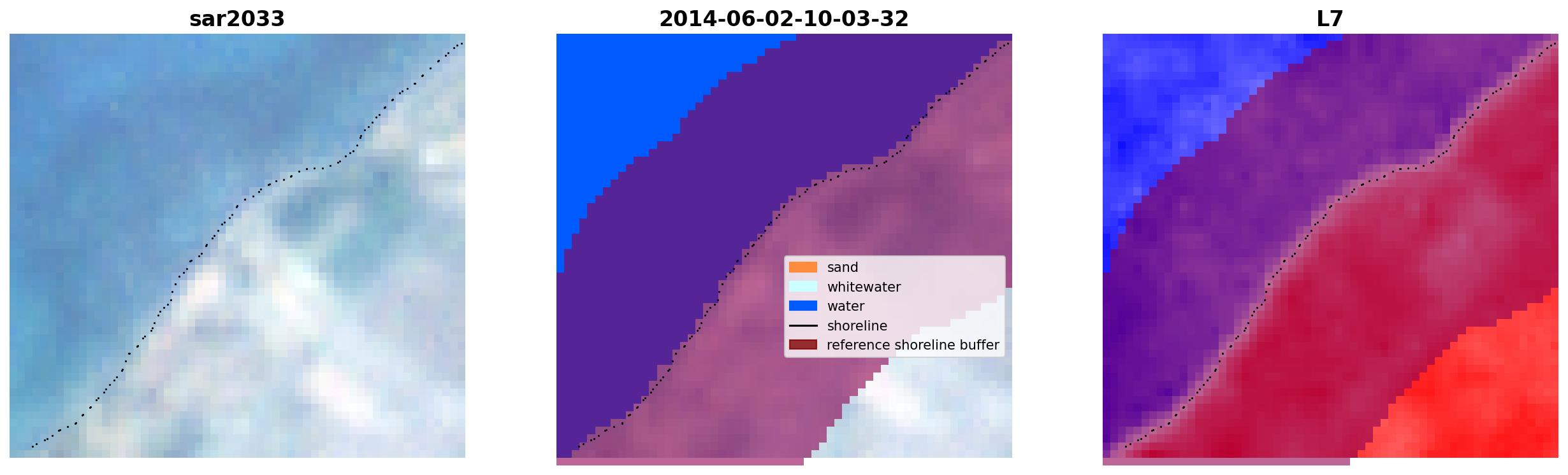 sar2033

2014-06-02-10-03-32

sand
whitewater
water
shoreline
reference shoreline buffer

L7